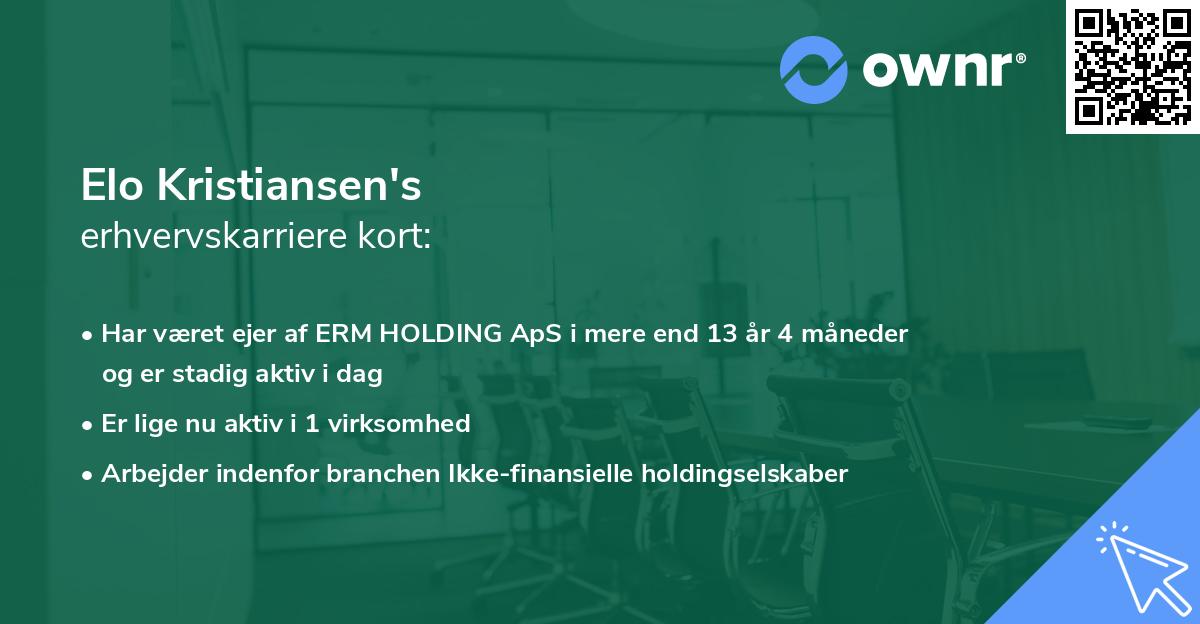 ownr®

Elo Kristiansen's
erhvervskarriere kort:

• Har været ejer af ERM HOLDING ApS i mere end 13 år 4 måneder og er stadig aktiv i dag

• Er lige nu aktiv i 1 virksomhed

• Arbejder indenfor branchen Ikke-finansielle holdingselskaber